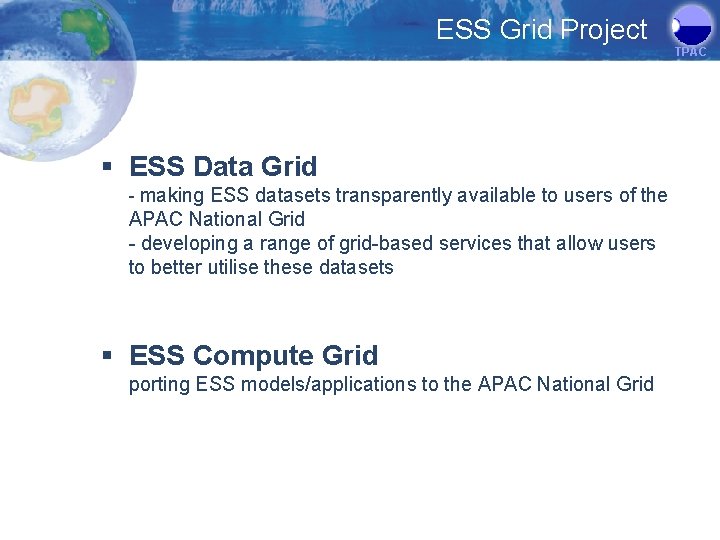 ESS Grid Project

TPAC

▪ ESS Data Grid
- making ESS datasets transparently available to users of the APAC National Grid
- developing a range of grid-based services that allow users to better utilise these datasets

▪ ESS Compute Grid
porting ESS models/applications to the APAC National Grid